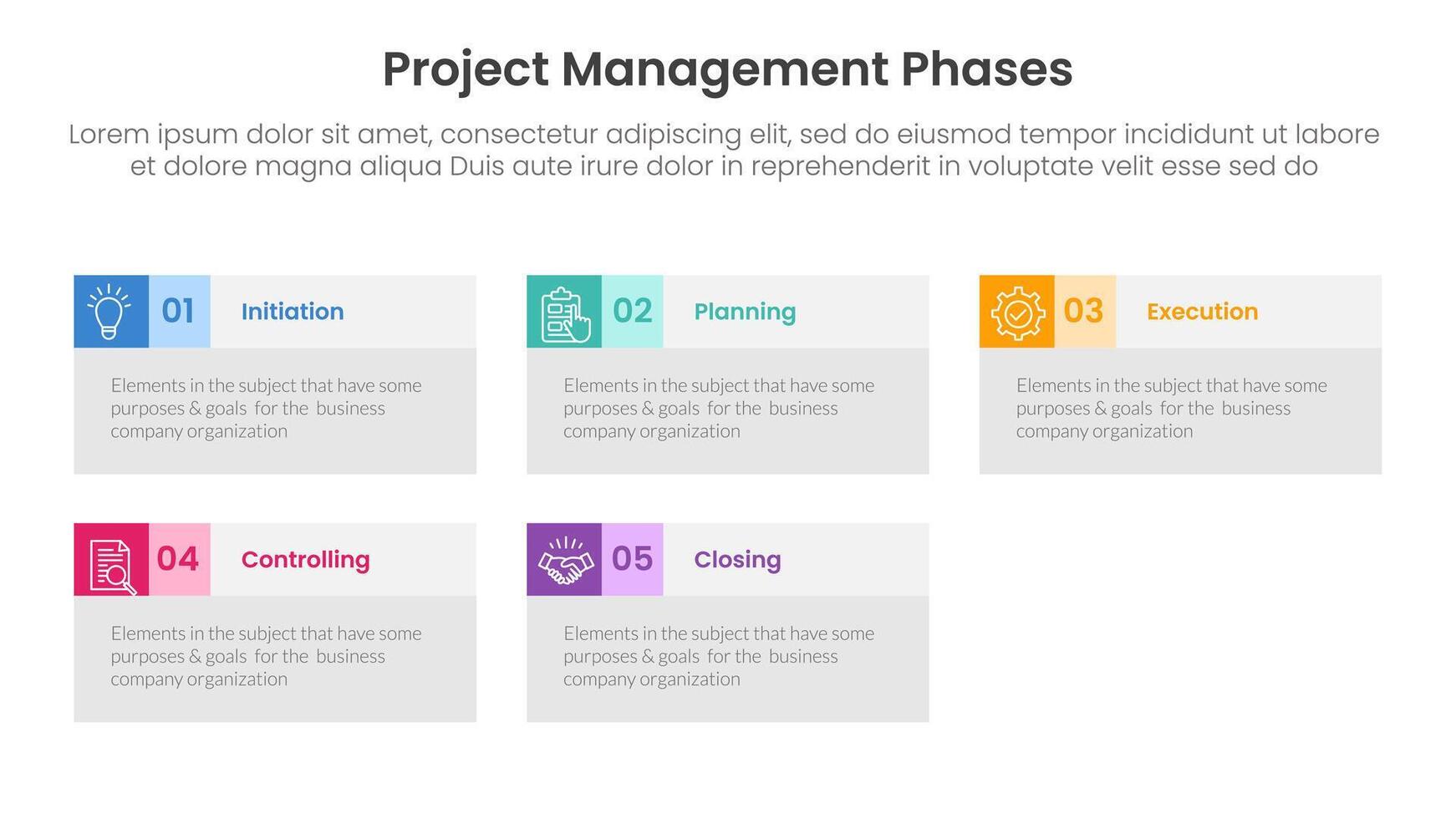 Project Management Phases

Lorem ipsum dolor sit amet, consectetur adipiscing elit, sed do eiusmod tempor incididunt ut labore et dolore magna aliqua Duis aute irure dolor in reprehenderit in voluptate velit esse sed do

01 Initiation

Elements in the subject that have some purposes & goals for the business company organization

02 Planning

Elements in the subject that have some purposes & goals for the business company organization

03 Execution

Elements in the subject that have some purposes & goals for the business company organization

04 Controlling

Elements in the subject that have some purposes & goals for the business company organization

05 Closing

Elements in the subject that have some purposes & goals for the business company organization